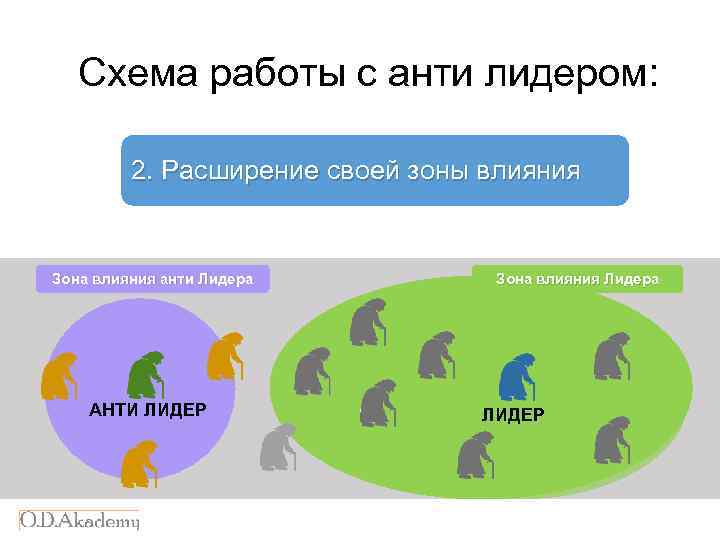 Схема работы с анти лидером:

2. Расширение своей зоны влияния

Зона влияния анти Лидера

Зона влияния Лидера

АНТИ ЛИДЕР

ЛИДЕР

O.D.Akademy